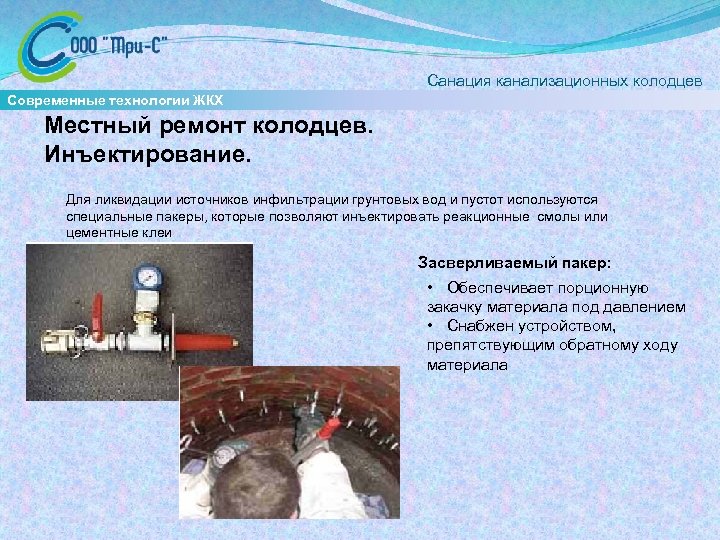 ООО "Три-С"

Санация канализационных колодцев

Современные технологии ЖКХ

Местный ремонт колодцев. Инъектирование.

Для ликвидации источников инфильтрации грунтовых вод и пустот используются специальные пакеры, которые позволяют инъектировать реакционные смолы или цементные клеи

Засверливаемый пакер:

• Обеспечивает порционную закачку материала под давлением
• Снабжен устройством, препятствующим обратному ходу материала